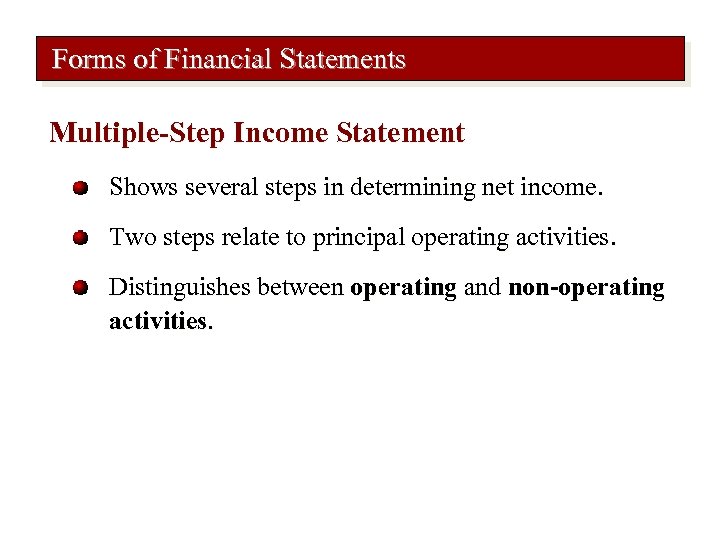 Forms of Financial Statements

Multiple-Step Income Statement

Shows several steps in determining net income.

Two steps relate to principal operating activities.

Distinguishes between operating and non-operating activities.